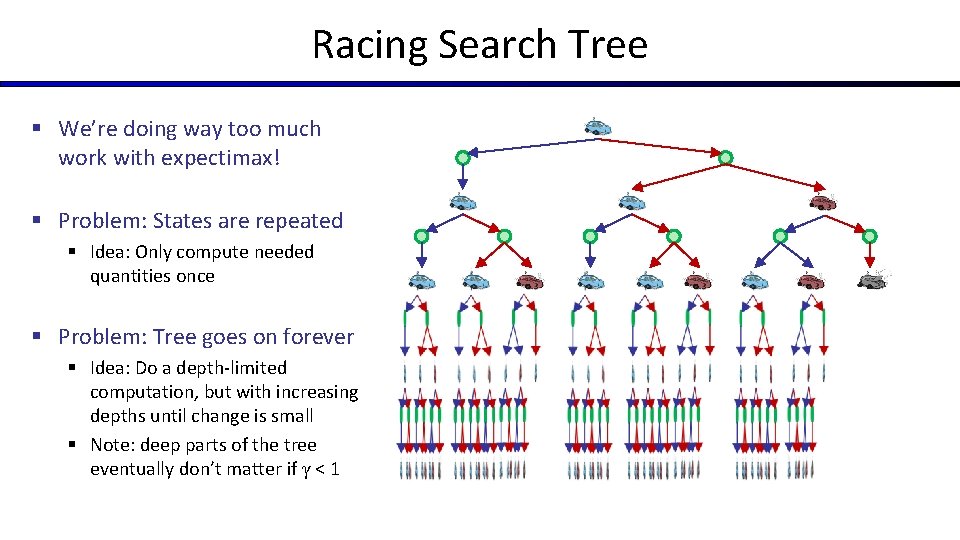 Racing Search Tree

▪ We're doing way too much work with expectimax!

▪ Problem: States are repeated
  ▪ Idea: Only compute needed quantities once

▪ Problem: Tree goes on forever
  ▪ Idea: Do a depth-limited computation, but with increasing depths until change is small
  ▪ Note: deep parts of the tree eventually don't matter if $\gamma < 1$